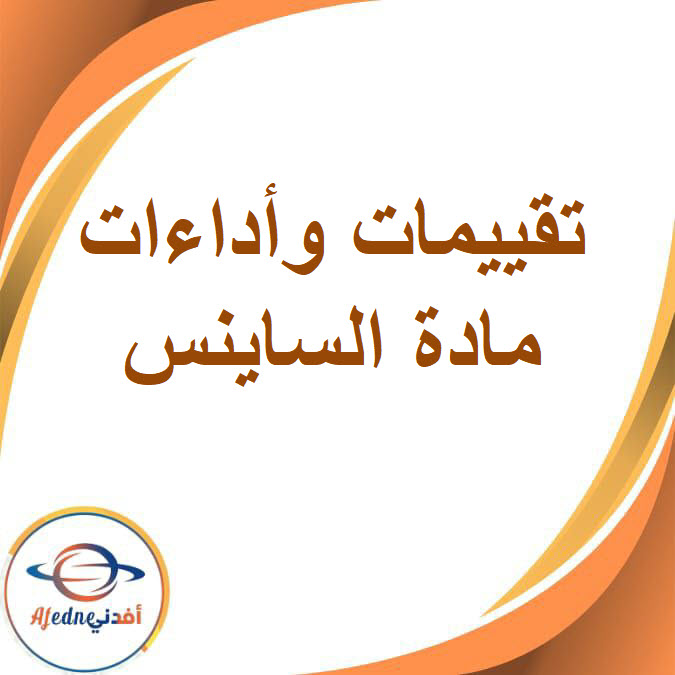 تقييمات وأداءات
مادة الساينس

Afedne أفدني